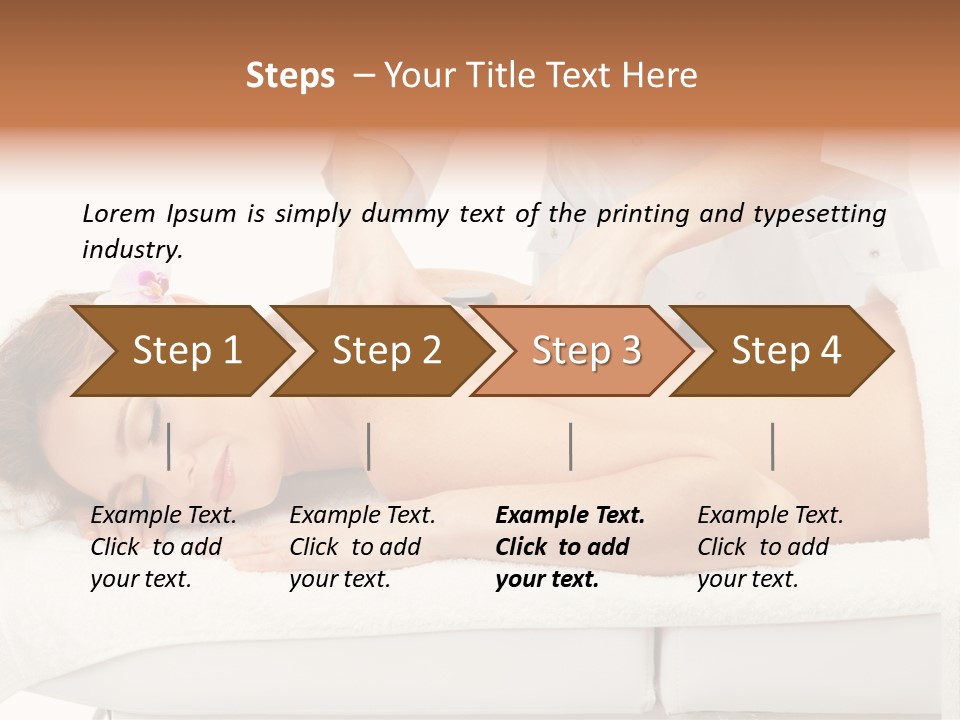 Steps – Your Title Text Here

Lorem Ipsum is simply dummy text of the printing and typesetting industry.

Step 1

Step 2

Step 3

Step 4

Example Text. Click to add your text.

Example Text. Click to add your text.

Example Text. Click to add your text.

Example Text. Click to add your text.